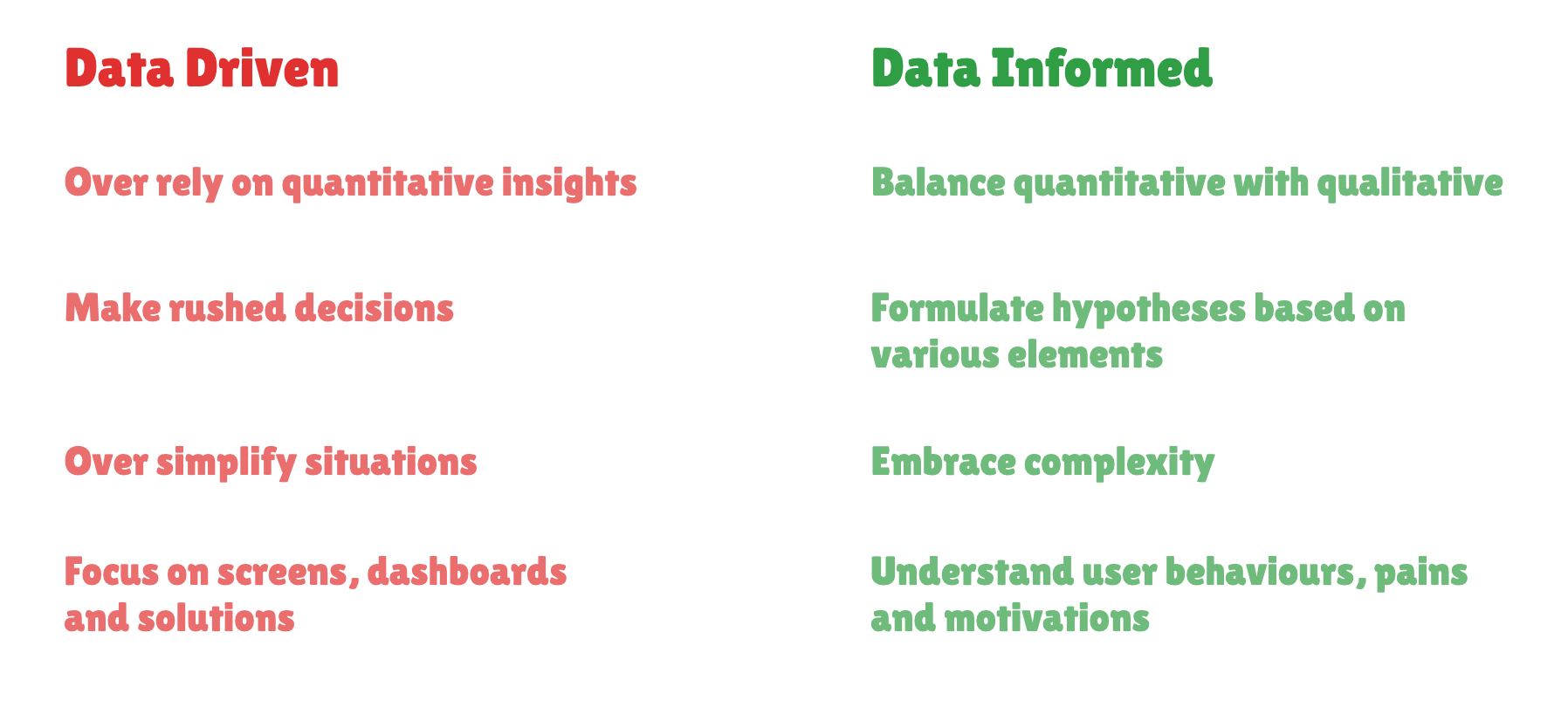 Data Driven

Over rely on quantitative insights

Make rushed decisions

Over simplify situations

Focus on screens, dashboards and solutions

Data Informed

Balance quantitative with qualitative

Formulate hypotheses based on various elements

Embrace complexity

Understand user behaviours, pains and motivations